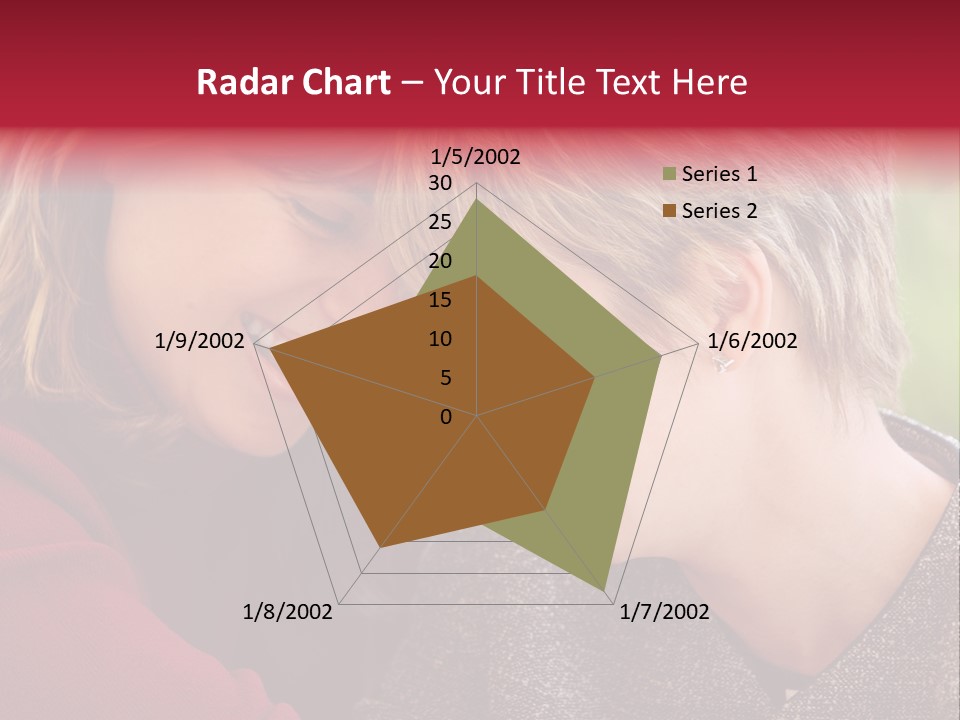 Radar Chart – Your Title Text Here

1/5/2002
30
25
20
15
10
5
0
1/6/2002
1/7/2002
1/8/2002
1/9/2002

Series 1
Series 2